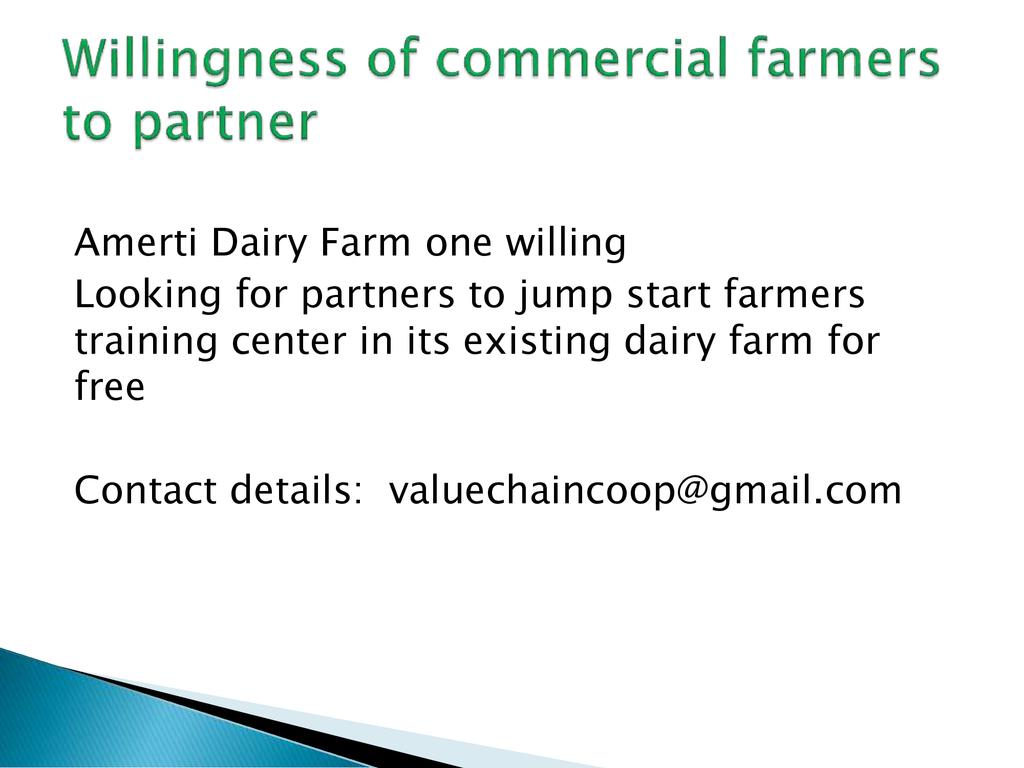 Willingness of commercial farmers to partner

Amerti Dairy Farm one willing
Looking for partners to jump start farmers training center in its existing dairy farm for free

Contact details: valuechaincoop@gmail.com